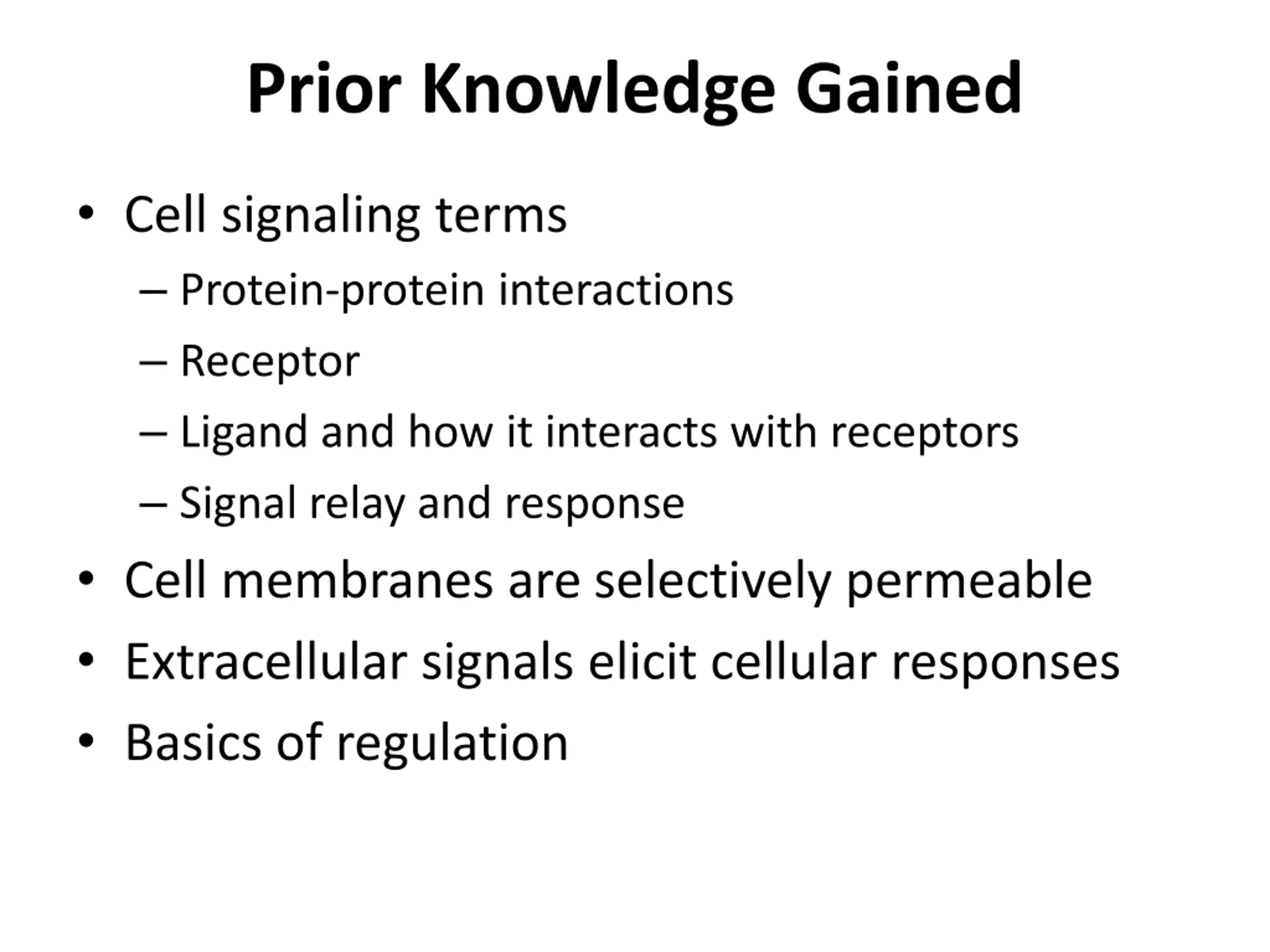 Prior Knowledge Gained

• Cell signaling terms
  – Protein-protein interactions
  – Receptor
  – Ligand and how it interacts with receptors
  – Signal relay and response
• Cell membranes are selectively permeable
• Extracellular signals elicit cellular responses
• Basics of regulation